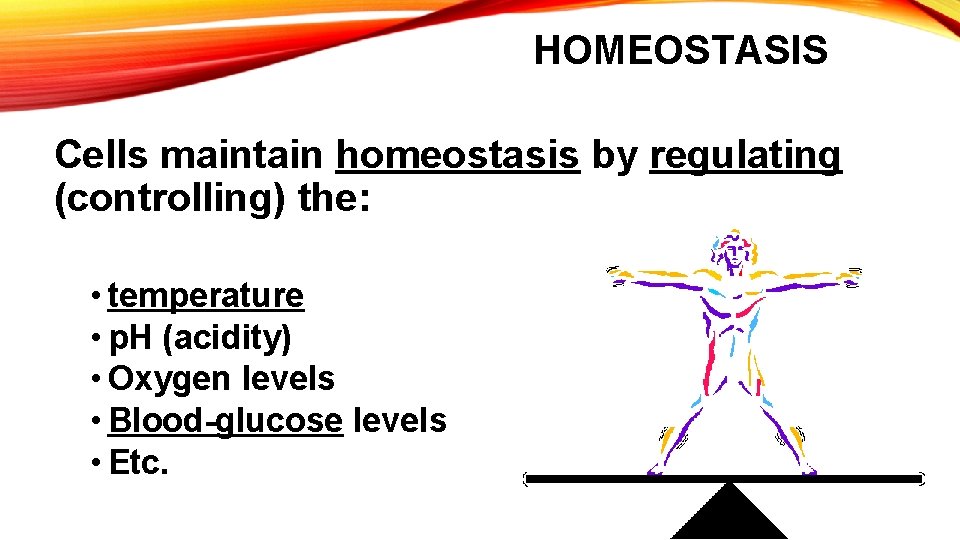 HOMEOSTASIS

Cells maintain homeostasis by regulating (controlling) the:

• temperature
• pH (acidity)
• Oxygen levels
• Blood-glucose levels
• Etc.